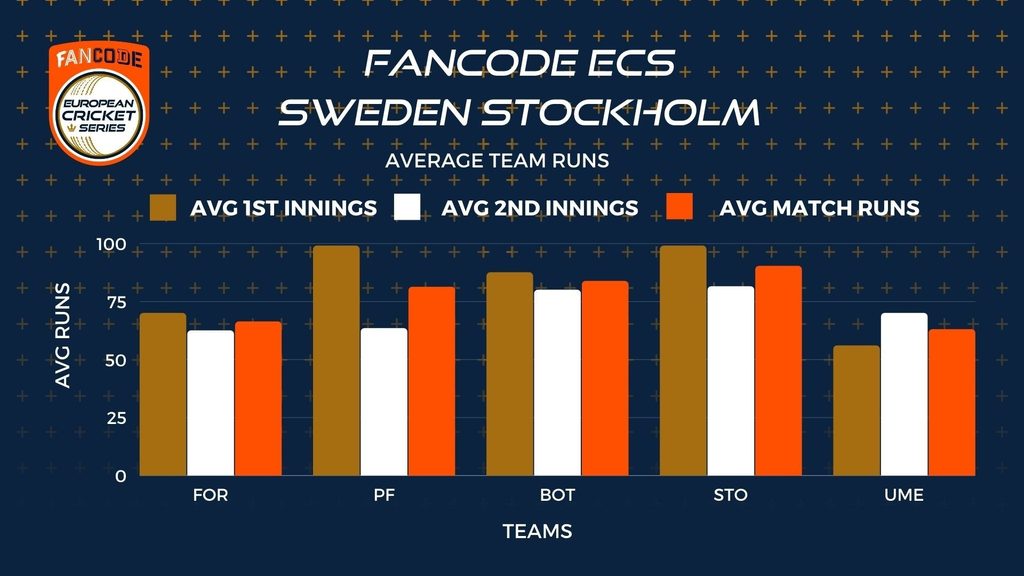 FANCODE
EUROPEAN CRICKET SERIES

FANCODE ECS SWEDEN STOCKHOLM

AVERAGE TEAM RUNS

AVG 1ST INNINGS AVG 2ND INNINGS AVG MATCH RUNS

AVG RUNS

100
75
50
25
0

FOR PF BOT STO UME

TEAMS